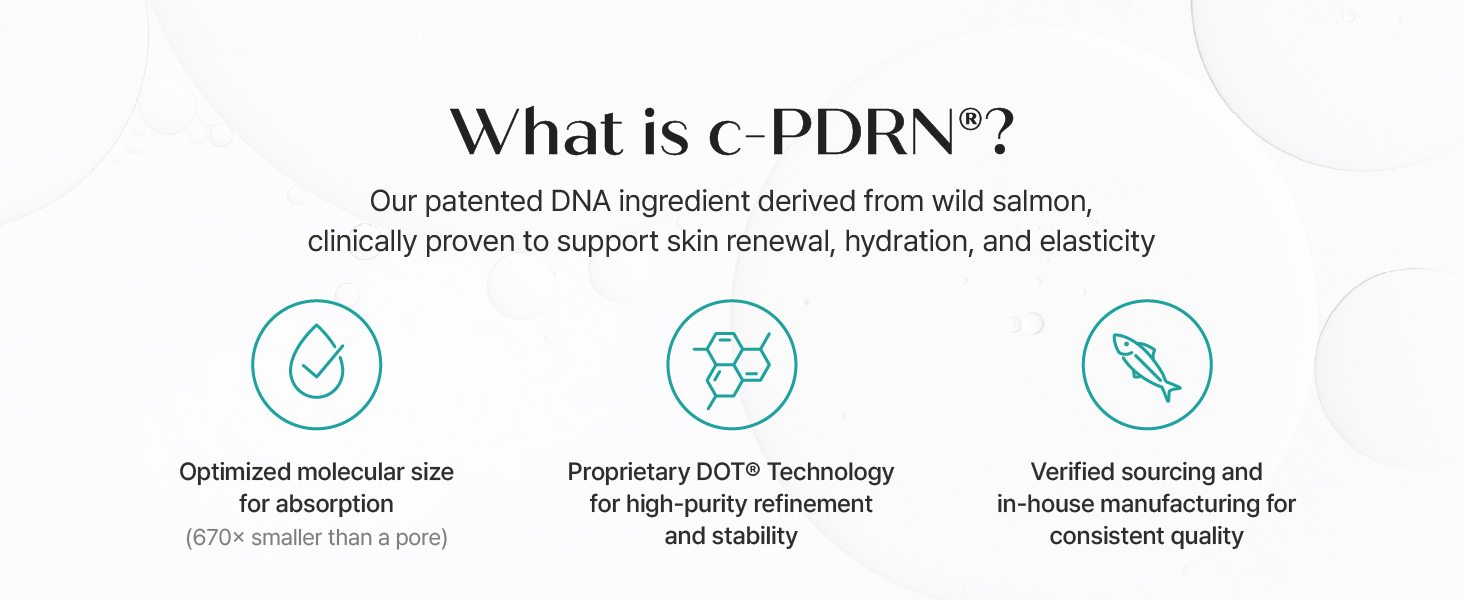 What is c-PDRN®?

Our patented DNA ingredient derived from wild salmon, clinically proven to support skin renewal, hydration, and elasticity

Optimized molecular size for absorption
(670× smaller than a pore)

Proprietary DOT® Technology for high-purity refinement and stability

Verified sourcing and in-house manufacturing for consistent quality